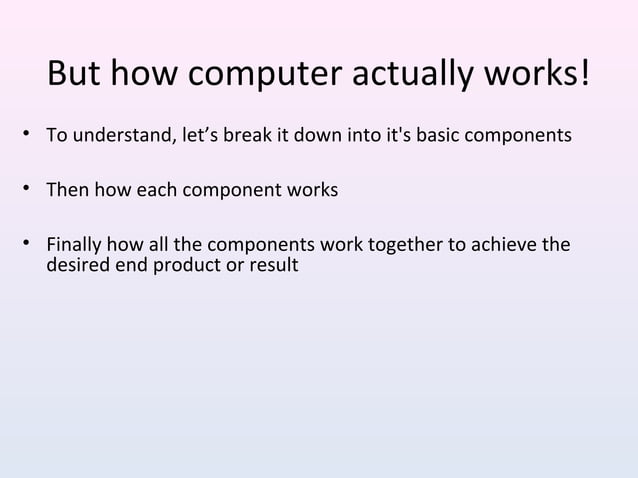 But how computer actually works!

• To understand, let’s break it down into it's basic components

• Then how each component works

• Finally how all the components work together to achieve the desired end product or result